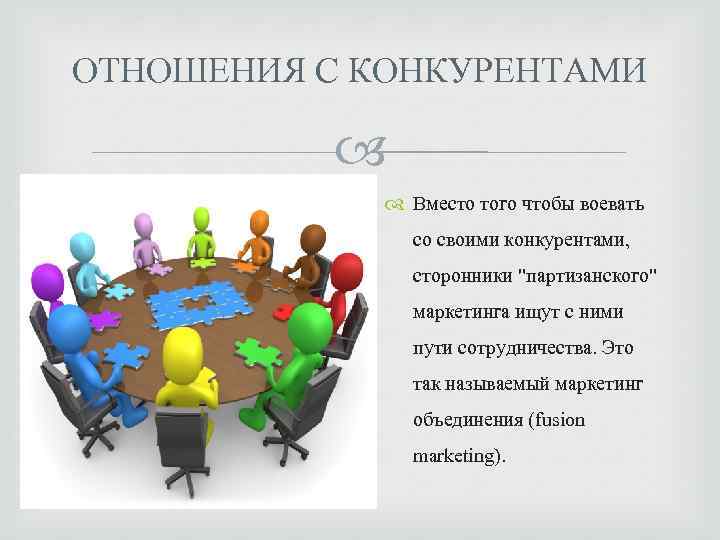 ОТНОШЕНИЯ С КОНКУРЕНТАМИ

Вместо того чтобы воевать со своими конкурентами, сторонники "партизанского" маркетинга ищут с ними пути сотрудничества. Это так называемый маркетинг объединения (fusion marketing).